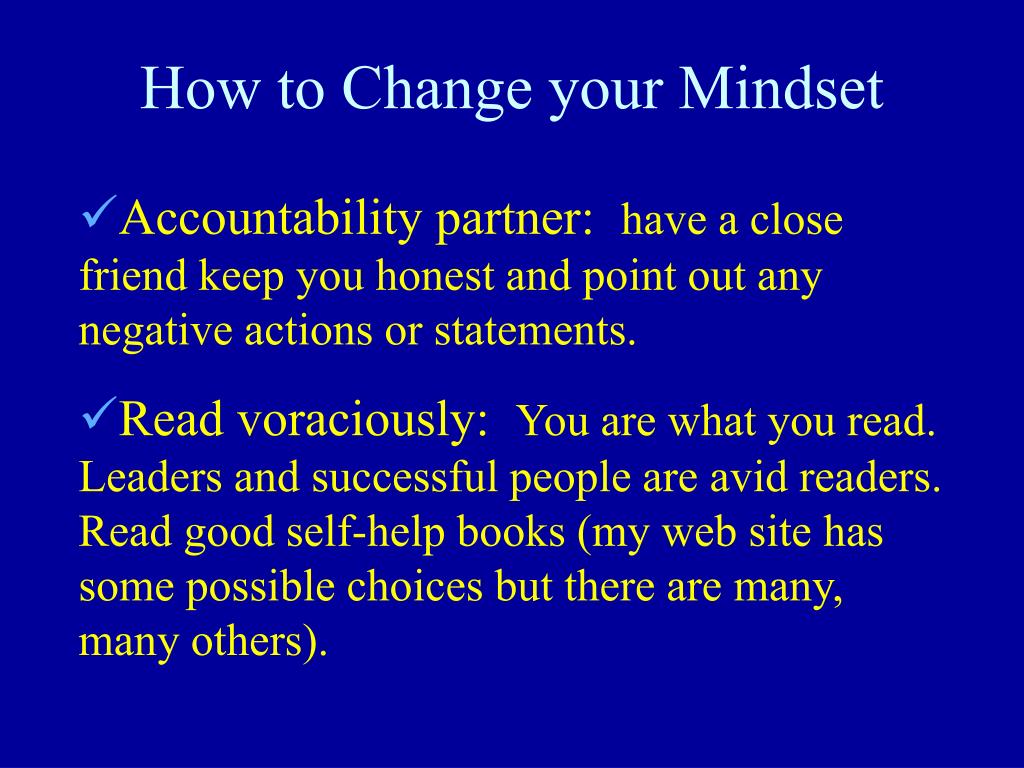 How to Change your Mindset

✓Accountability partner: have a close friend keep you honest and point out any negative actions or statements.

✓Read voraciously: You are what you read. Leaders and successful people are avid readers. Read good self-help books (my web site has some possible choices but there are many, many others).